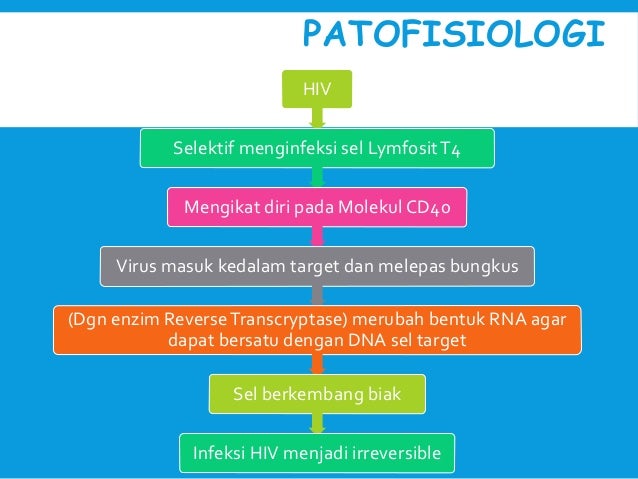 PATOFISIOLOGI

HIV

Selektif menginfeksi sel Lymfosit T4

Mengikat diri pada Molekul CD40

Virus masuk kedalam target dan melepas bungkus

(Dgn enzim Reverse Transcryptase) merubah bentuk RNA agar dapat bersatu dengan DNA sel target

Sel berkembang biak

Infeksi HIV menjadi irreversible